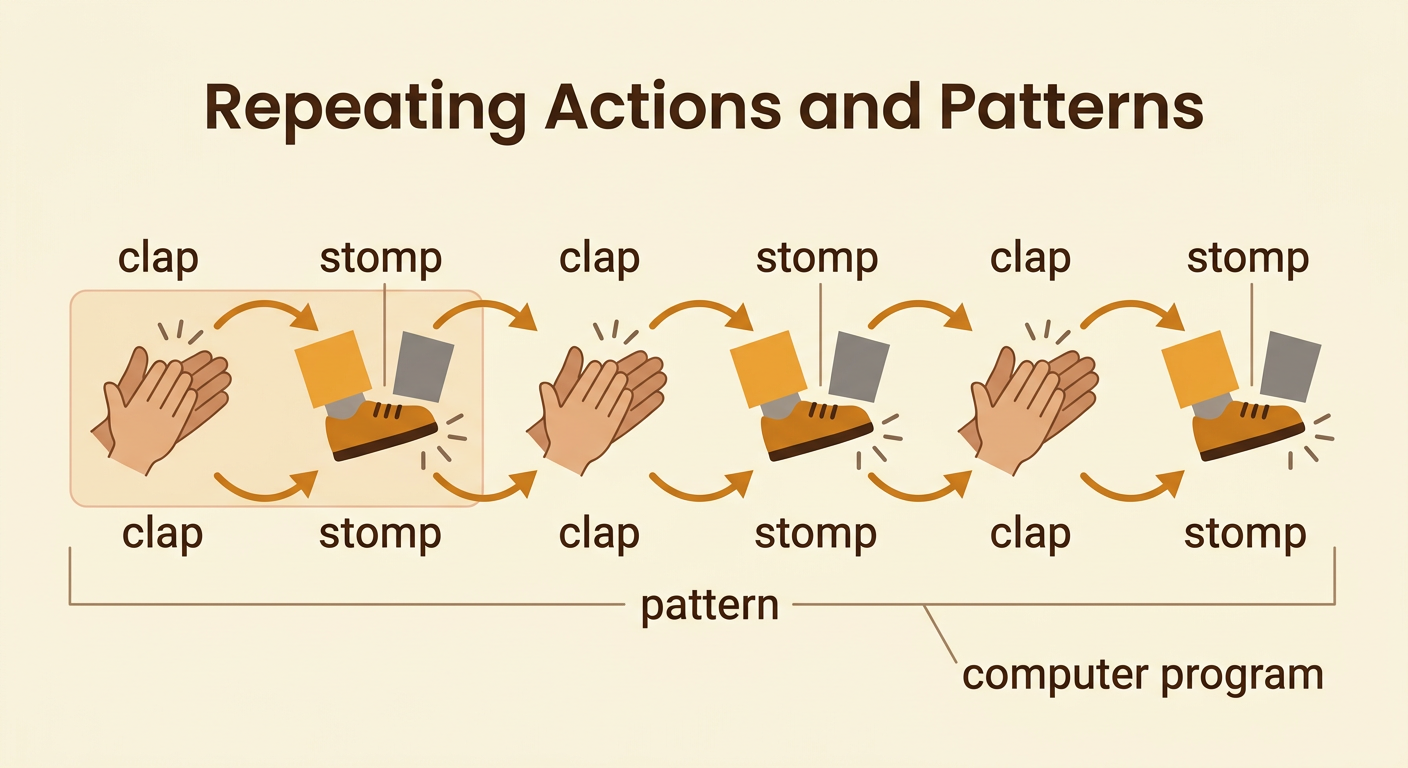 Repeating Actions and Patterns

clap stomp clap stomp clap stomp

clap stomp clap stomp clap stomp

pattern

computer program